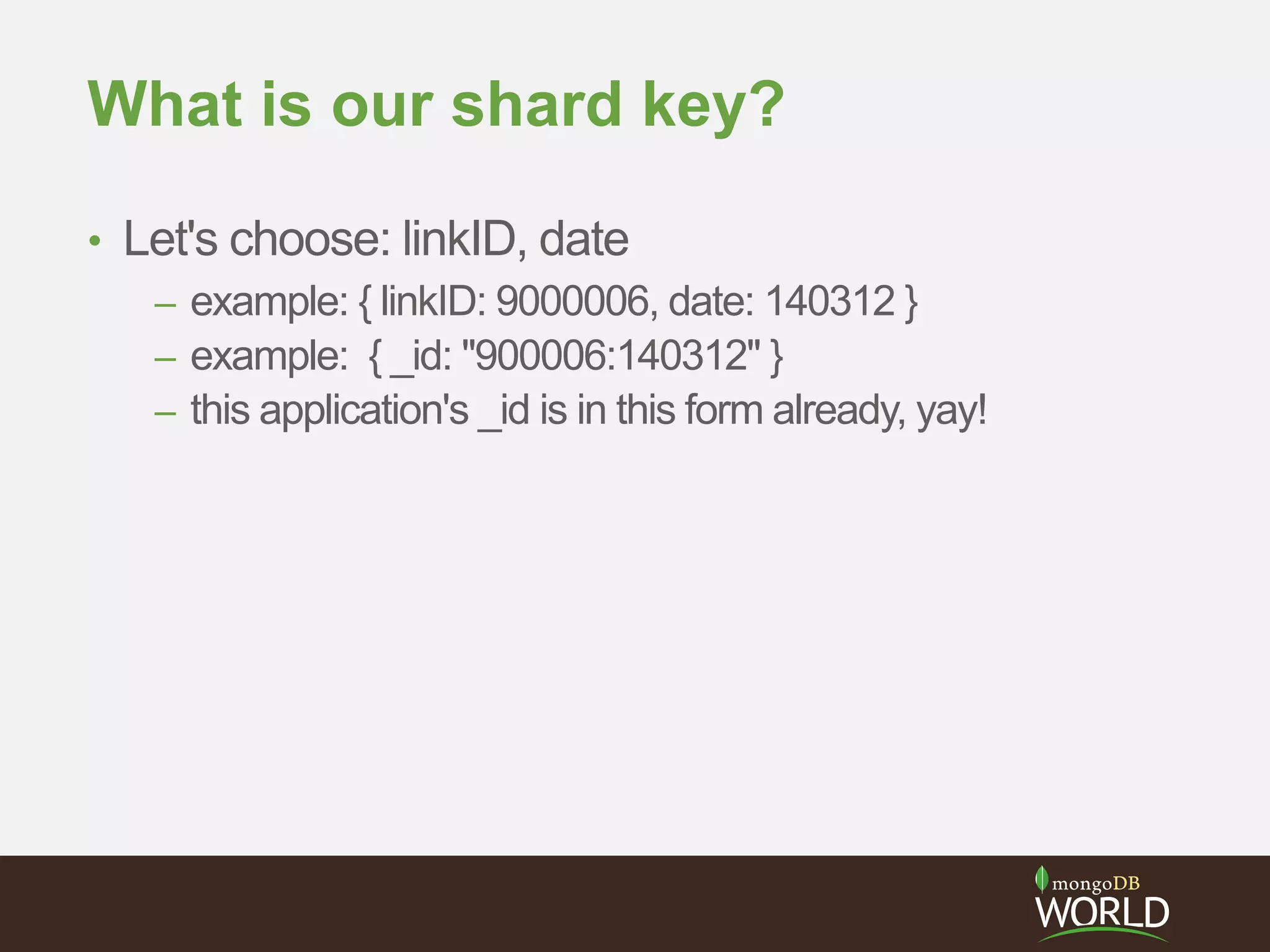 What is our shard key?

• Let's choose: linkID, date
– example: { linkID: 9000006, date: 140312 }
– example: { _id: "900006:140312" }
– this application's _id is in this form already, yay!

mongoDB
WORLD